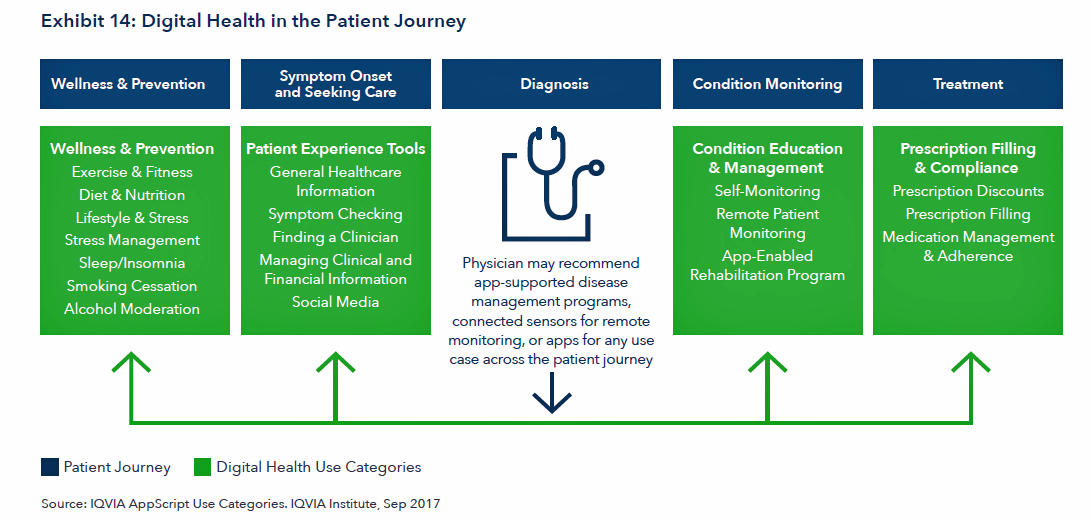 Exhibit 14: Digital Health in the Patient Journey

Wellness & Prevention

Symptom Onset and Seeking Care

Diagnosis

Condition Monitoring

Treatment

Wellness & Prevention
Exercise & Fitness
Diet & Nutrition
Lifestyle & Stress
Stress Management
Sleep/Insomnia
Smoking Cessation
Alcohol Moderation

Patient Experience Tools
General Healthcare Information
Symptom Checking
Finding a Clinician
Managing Clinical and Financial Information
Social Media

Physician may recommend app-supported disease management programs, connected sensors for remote monitoring, or apps for any use case across the patient journey

Condition Education & Management
Self-Monitoring
Remote Patient Monitoring
App-Enabled Rehabilitation Program

Prescription Filling & Compliance
Prescription Discounts
Prescription Filling
Medication Management & Adherence

Patient Journey
Digital Health Use Categories

Source: IQVIA AppScript Use Categories. IQVIA Institute, Sep 2017